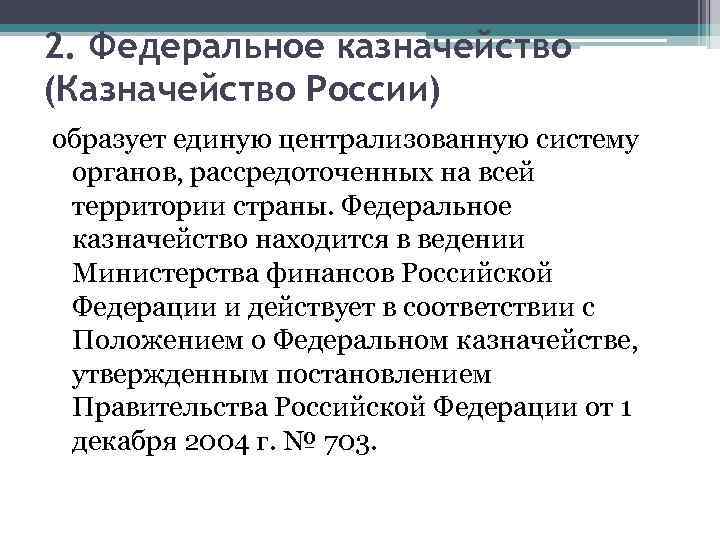 2. Федеральное казначейство (Казначейство России)

образует единую централизованную систему органов, рассредоточенных на всей территории страны. Федеральное казначейство находится в ведении Министерства финансов Российской Федерации и действует в соответствии с Положением о Федеральном казначействе, утвержденным постановлением Правительства Российской Федерации от 1 декабря 2004 г. № 703.